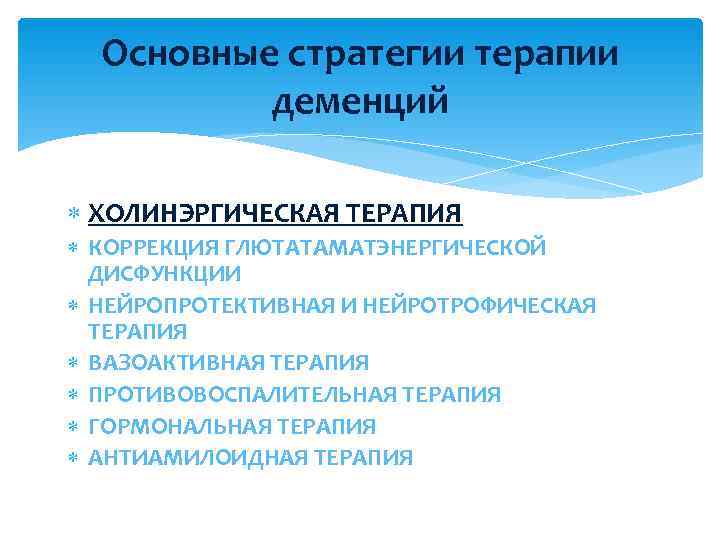 Основные стратегии терапии деменций

* ХОЛИНЭРГИЧЕСКАЯ ТЕРАПИЯ
* КОРРЕКЦИЯ ГЛЮТАТАМАТЭНЕРГИЧЕСКОЙ ДИСФУНКЦИИ
* НЕЙРОПРОТЕКТИВНАЯ И НЕЙРОТРОФИЧЕСКАЯ ТЕРАПИЯ
* ВАЗОАКТИВНАЯ ТЕРАПИЯ
* ПРОТИВОВОСПАЛИТЕЛЬНАЯ ТЕРАПИЯ
* ГОРМОНАЛЬНАЯ ТЕРАПИЯ
* АНТИАМИЛОИДНАЯ ТЕРАПИЯ